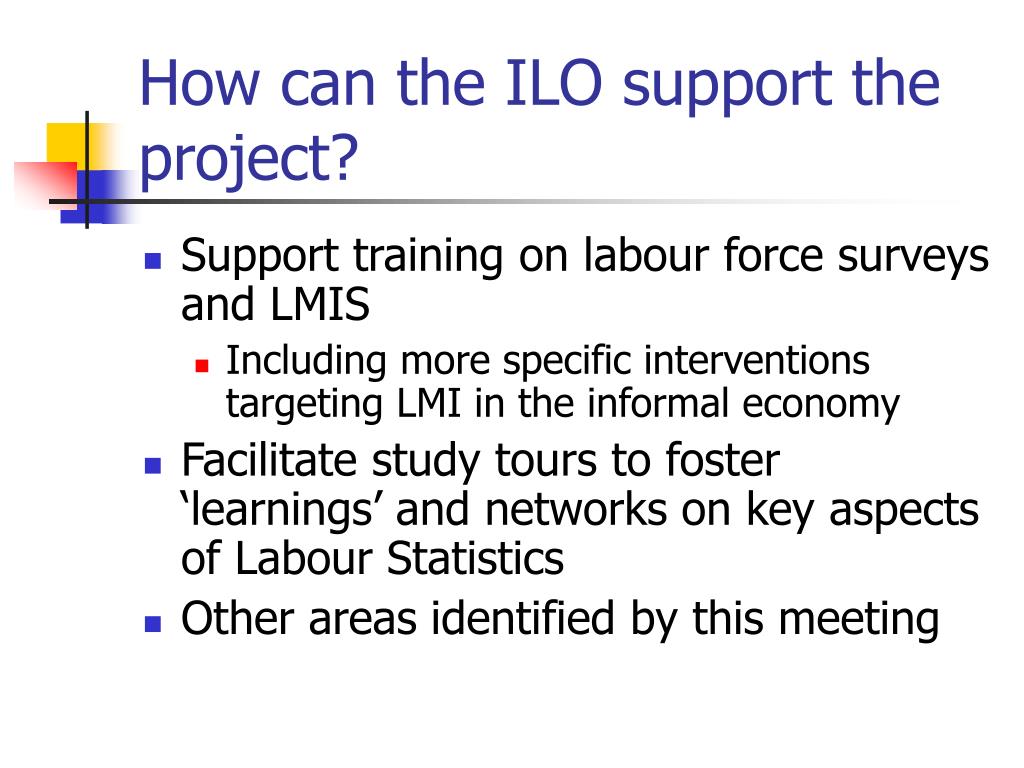 How can the ILO support the project?

- Support training on labour force surveys and LMIS
  - Including more specific interventions targeting LMI in the informal economy
- Facilitate study tours to foster ‘learnings’ and networks on key aspects of Labour Statistics
- Other areas identified by this meeting